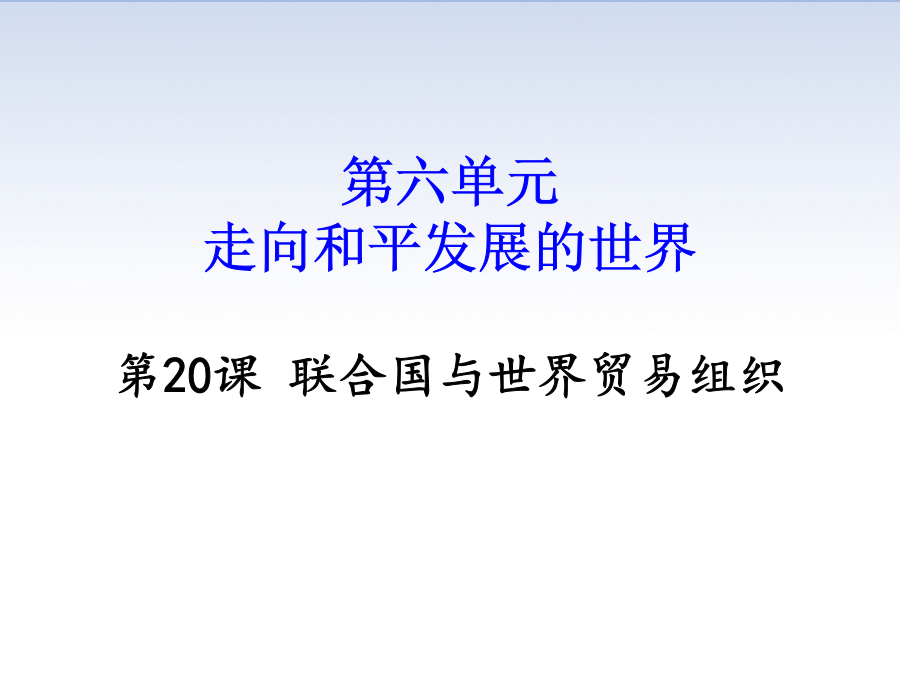 第六单元
走向和平发展的世界

第20课 联合国与世界贸易组织